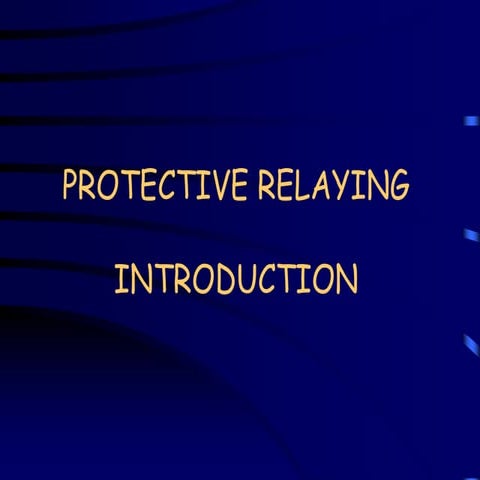 PROTECTIVE RELAYING

INTRODUCTION